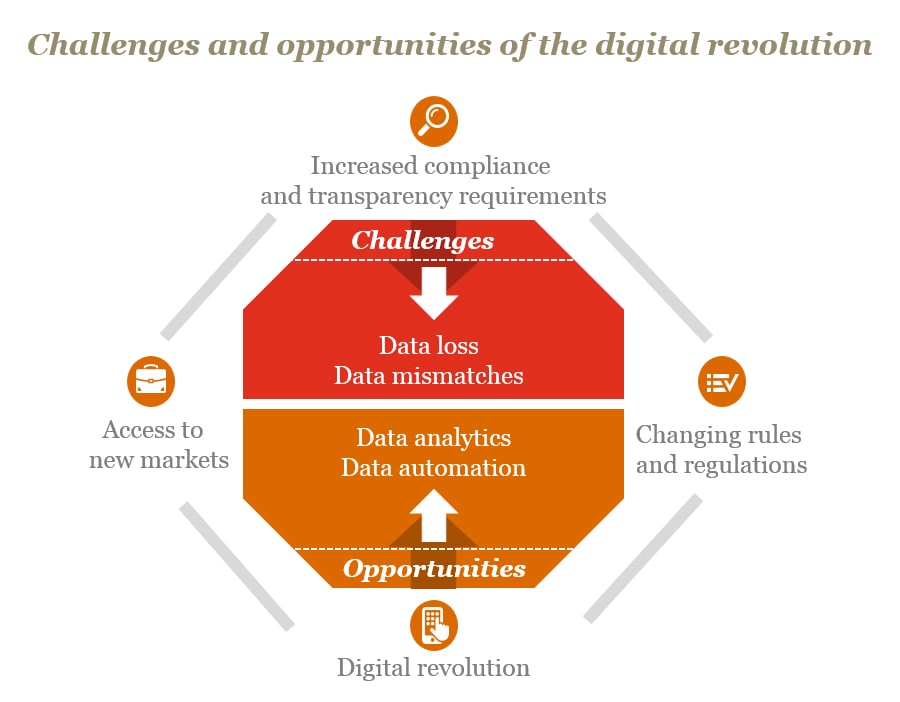 Challenges and opportunities of the digital revolution

Increased compliance and transparency requirements

Challenges

Data loss
Data mismatches

Access to new markets

Changing rules and regulations

Data analytics
Data automation

Opportunities

Digital revolution